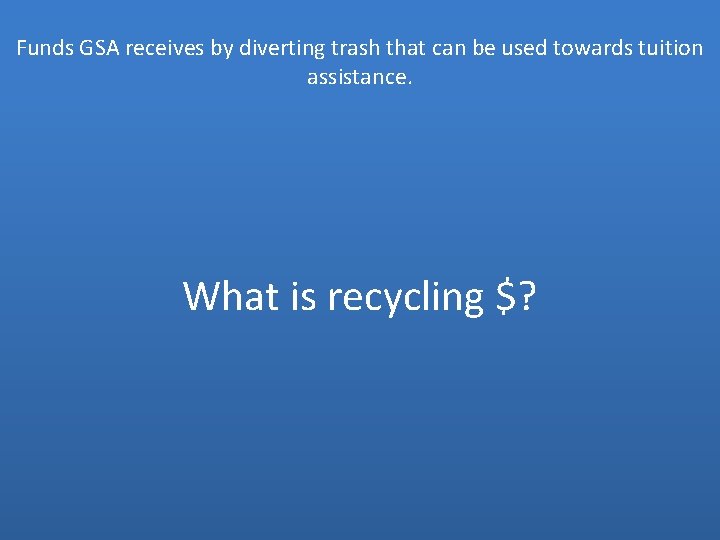 Funds GSA receives by diverting trash that can be used towards tuition assistance.

What is recycling \$?